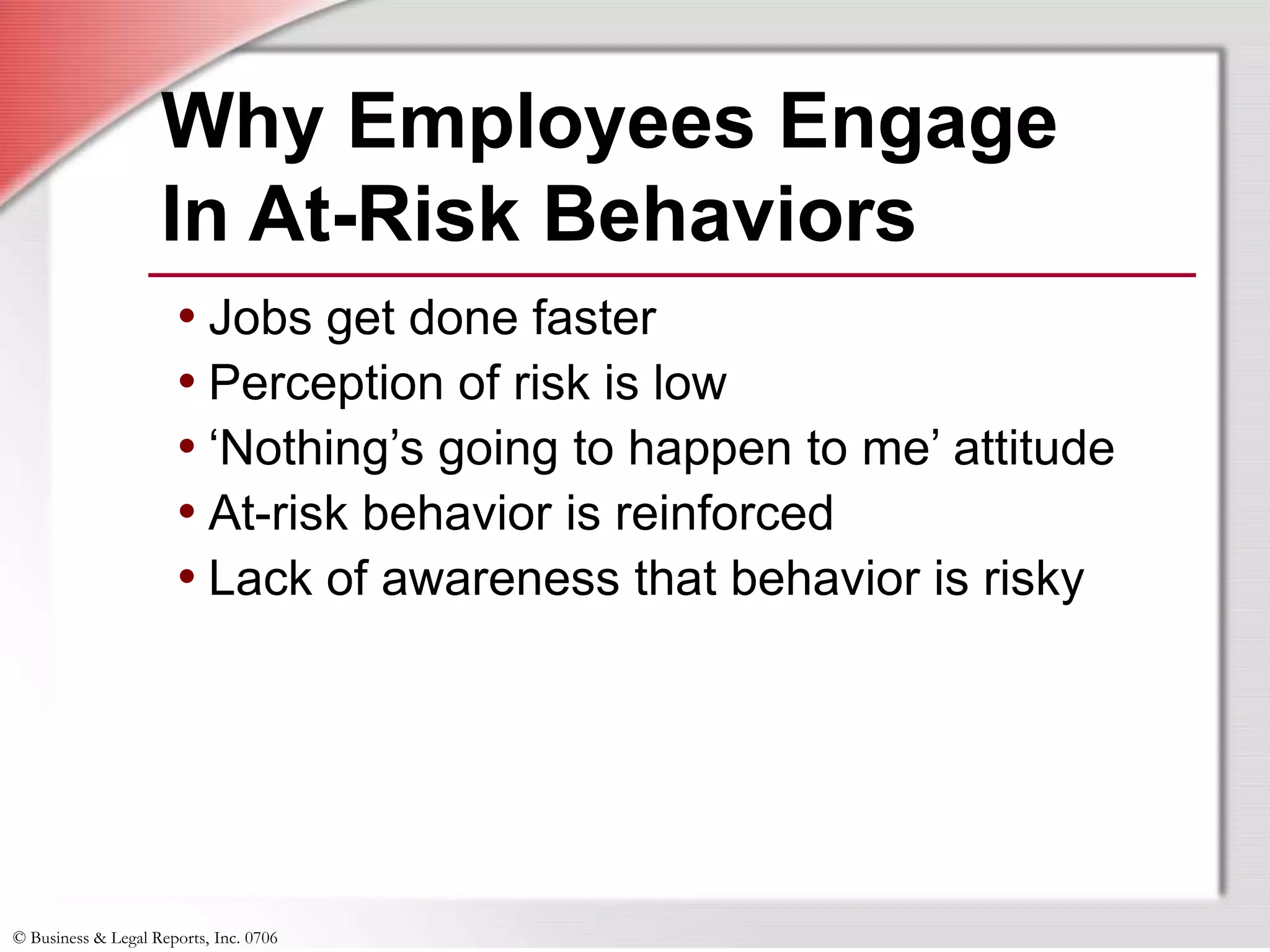 Why Employees Engage In At-Risk Behaviors

• Jobs get done faster
• Perception of risk is low
• ‘Nothing’s going to happen to me’ attitude
• At-risk behavior is reinforced
• Lack of awareness that behavior is risky

© Business & Legal Reports, Inc. 0706